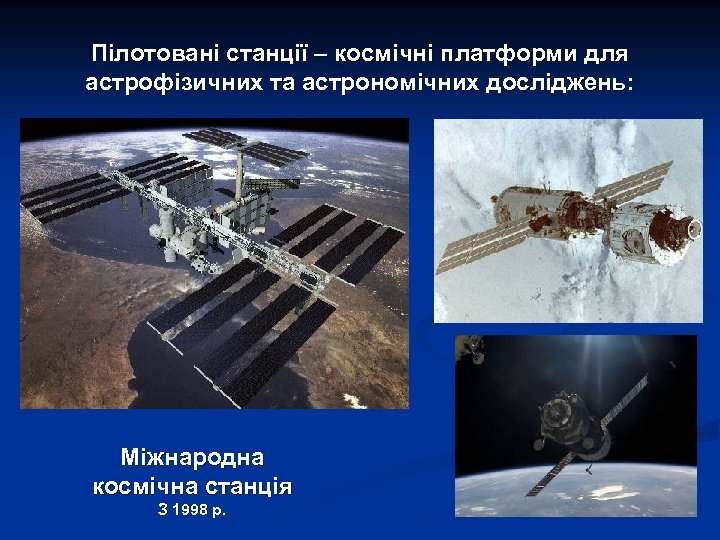 Пілотовані станції – космічні платформи для астрофізичних та астрономічних досліджень:

Міжнародна космічна станція
З 1998 р.